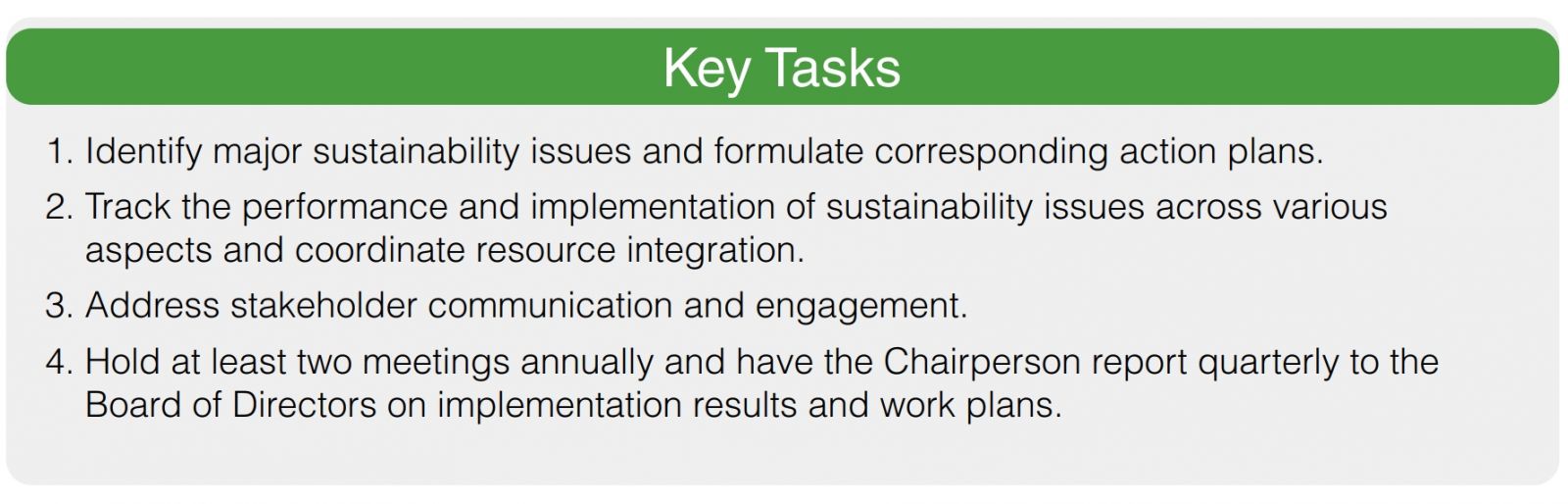 Key Tasks

1. Identify major sustainability issues and formulate corresponding action plans.
2. Track the performance and implementation of sustainability issues across various aspects and coordinate resource integration.
3. Address stakeholder communication and engagement.
4. Hold at least two meetings annually and have the Chairperson report quarterly to the Board of Directors on implementation results and work plans.